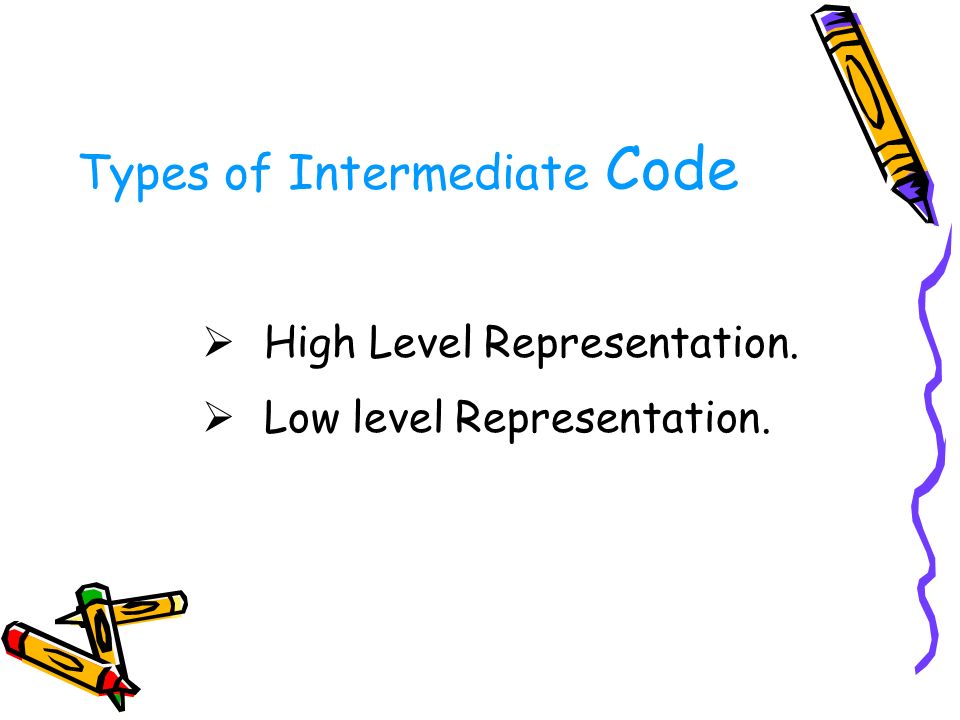 Types of Intermediate Code

➢ High Level Representation.
➢ Low level Representation.